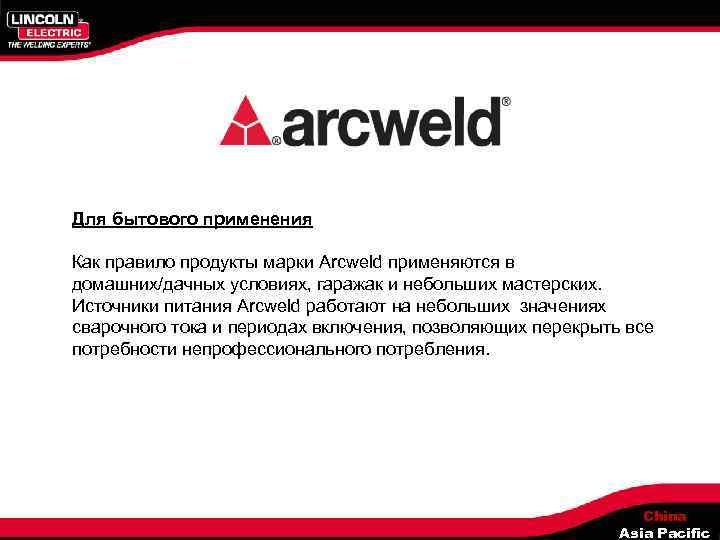 LINCOLN ELECTRIC
THE WELDING EXPERTS®

arcweld®

Для бытового применения

Как правило продукты марки Arcweld применяются в домашних/дачных условиях, гаражак и небольших мастерских. Источники питания Arcweld работают на небольших значениях сварочного тока и периодах включения, позволяющих перекрыть все потребности непрофессионального потребления.

China
Asia Pacific